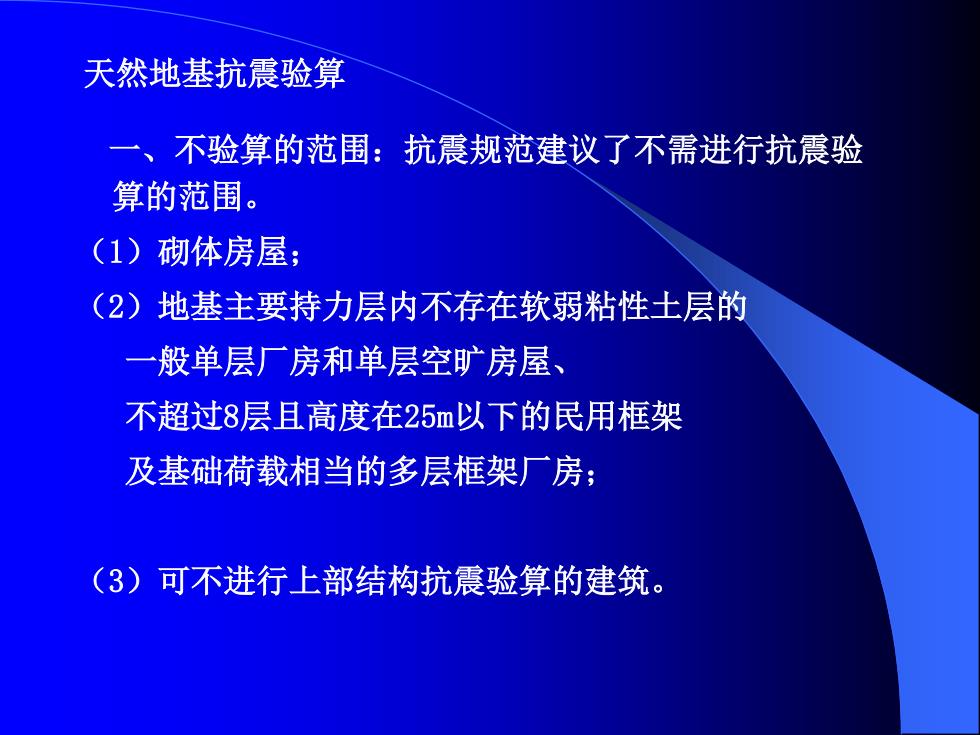 天然地基抗震验算

一、不验算的范围：抗震规范建议了不需进行抗震验算的范围。

（1）砌体房屋；

（2）地基主要持力层内不存在软弱粘性土层的
一般单层厂房和单层空旷房屋、
不超过8层且高度在25m以下的民用框架
及基础荷载相当的多层框架厂房；

（3）可不进行上部结构抗震验算的建筑。